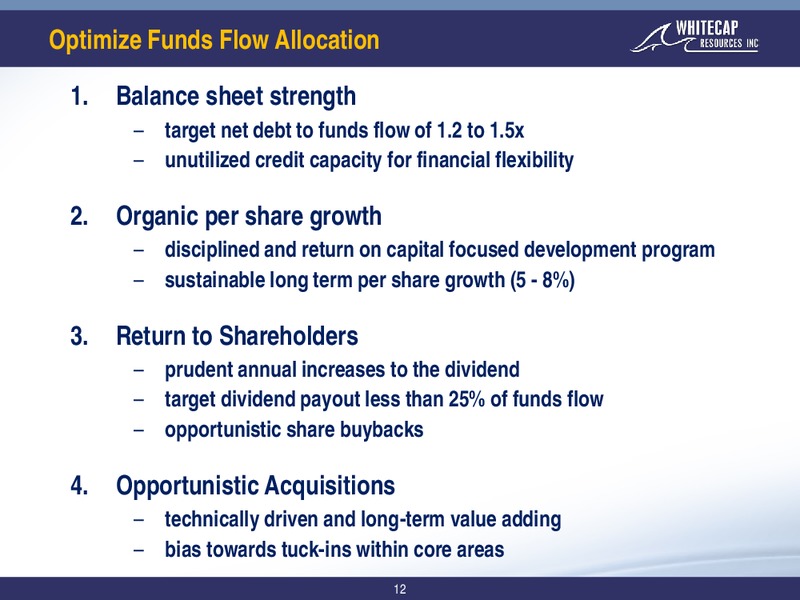 Optimize Funds Flow Allocation

WHITECAP RESOURCES INC

1. Balance sheet strength
– target net debt to funds flow of 1.2 to 1.5x
– unutilized credit capacity for financial flexibility

2. Organic per share growth
– disciplined and return on capital focused development program
– sustainable long term per share growth (5 - 8%)

3. Return to Shareholders
– prudent annual increases to the dividend
– target dividend payout less than 25% of funds flow
– opportunistic share buybacks

4. Opportunistic Acquisitions
– technically driven and long-term value adding
– bias towards tuck-ins within core areas

12